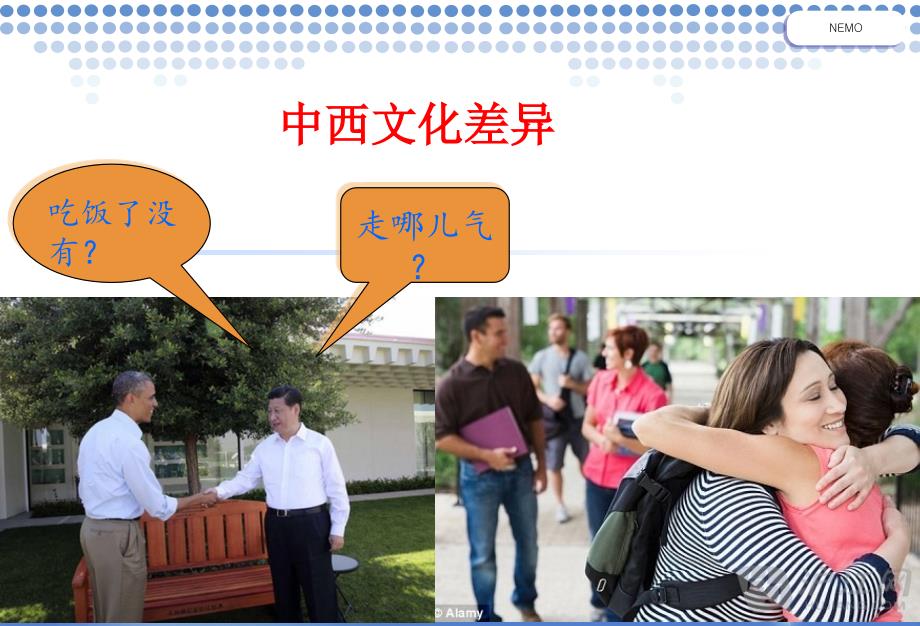 NEMO

中西文化差异

吃饭了没有？

走哪儿气？

© Alamy